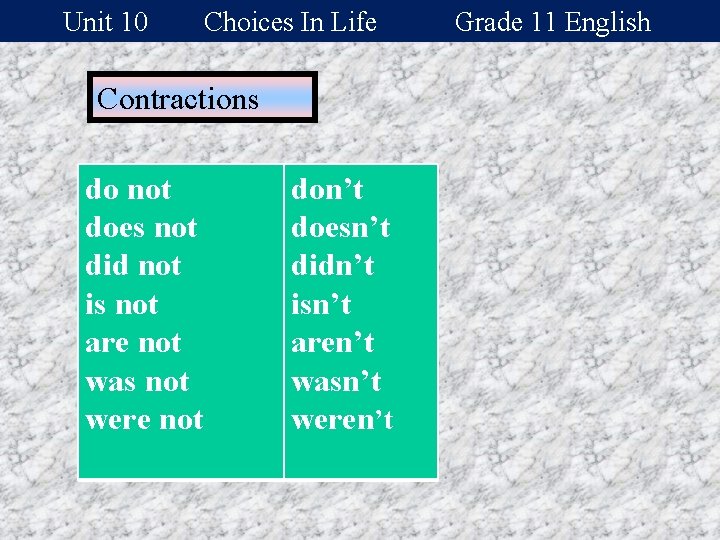 Unit 10 Choices In Life Grade 11 English

Contractions

do not
does not
did not
is not
are not
was not
were not

don't
doesn't
didn't
isn't
aren't
wasn't
weren't